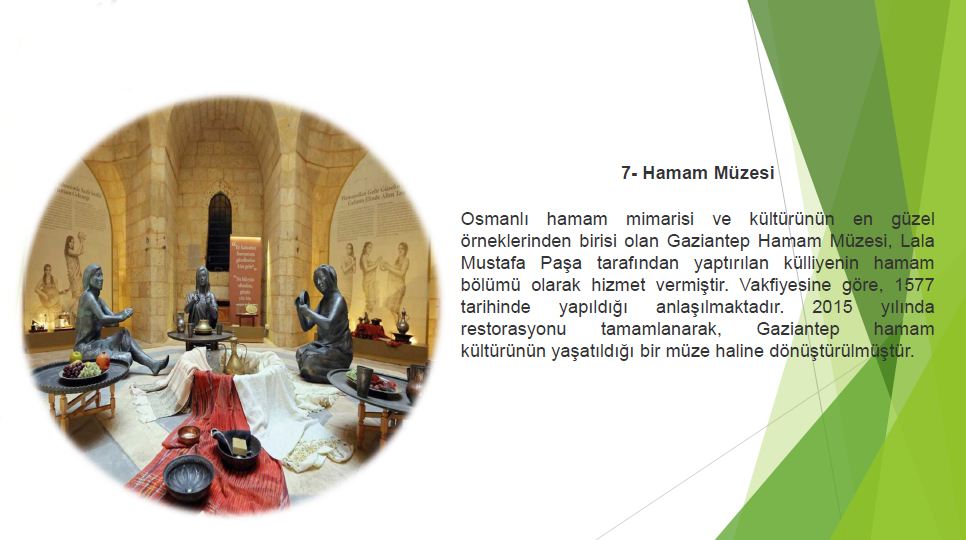 7- Hamam Müzesi

Osmanlı hamam mimarisi ve kültürünün en güzel örneklerinden birisi olan Gaziantep Hamam Müzesi, Lala Mustafa Paşa tarafından yaptırılan külliyenin hamam bölümü olarak hizmet vermiştir. Vakfiyesine göre, 1577 tarihinde yapıldığı anlaşılmaktadır. 2015 yılında restorasyonu tamamlanarak, Gaziantep hamam kültürünün yaşatıldığı bir müze haline dönüştürülmüştür.